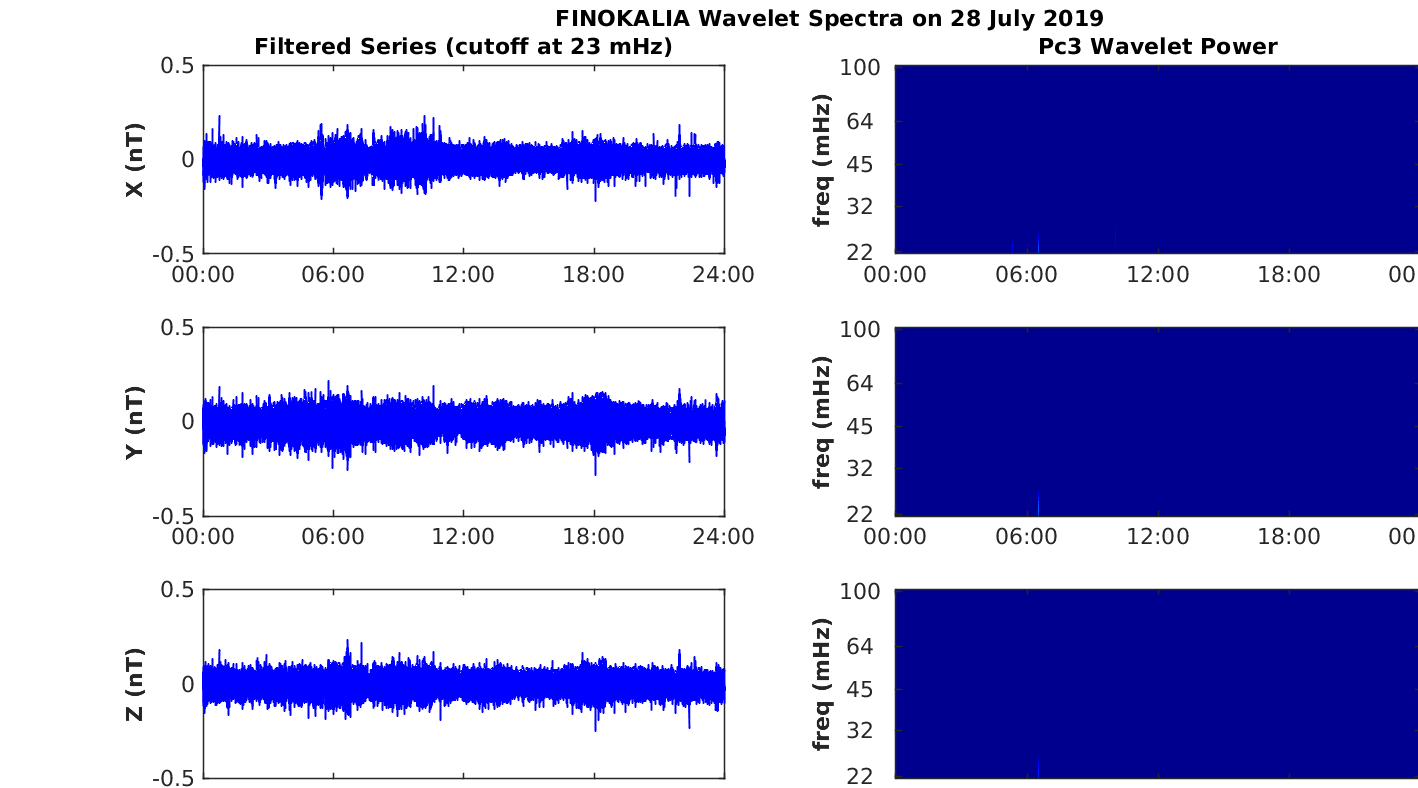 FINOKALIA Wavelet Spectra on 28 July 2019

Filtered Series (cutoff at 23 mHz)

X (nT)
0.5
0
-0.5
00:00 06:00 12:00 18:00 24:00

Y (nT)
0.5
0
-0.5
00:00 06:00 12:00 18:00 24:00

Z (nT)
0.5
0
-0.5

Pc3 Wavelet Power

freq (mHz)
100
64
45
32
22
00:00 06:00 12:00 18:00 00

freq (mHz)
100
64
45
32
22
00:00 06:00 12:00 18:00 00

freq (mHz)
100
64
45
32
22